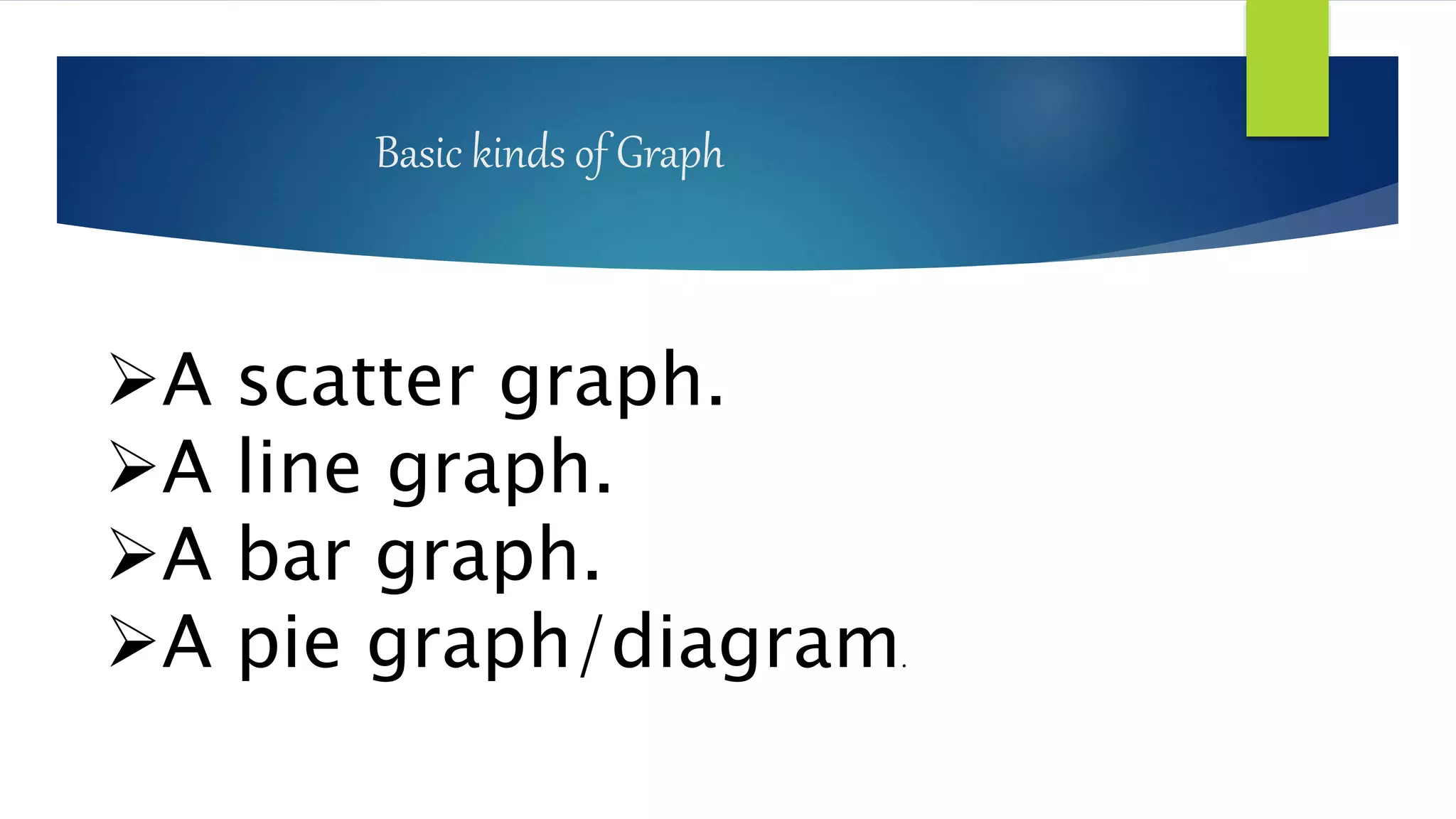 Basic kinds of Graph

➢A scatter graph.
➢A line graph.
➢A bar graph.
➢A pie graph/diagram.